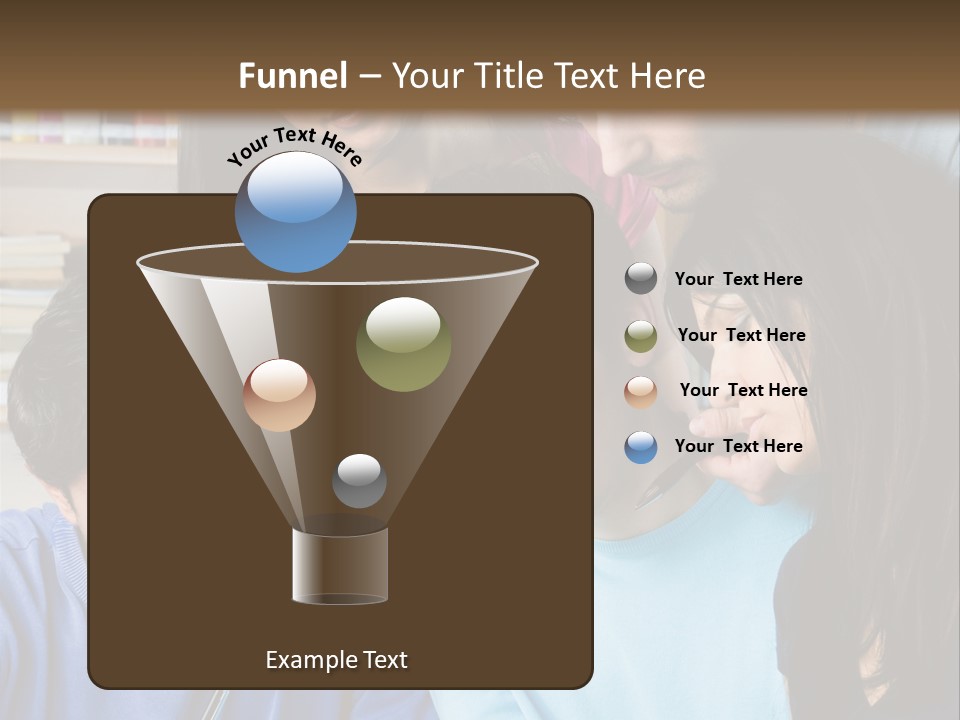 Funnel – Your Title Text Here

Your Text Here

Your Text Here

Your Text Here

Your Text Here

Your Text Here

Example Text